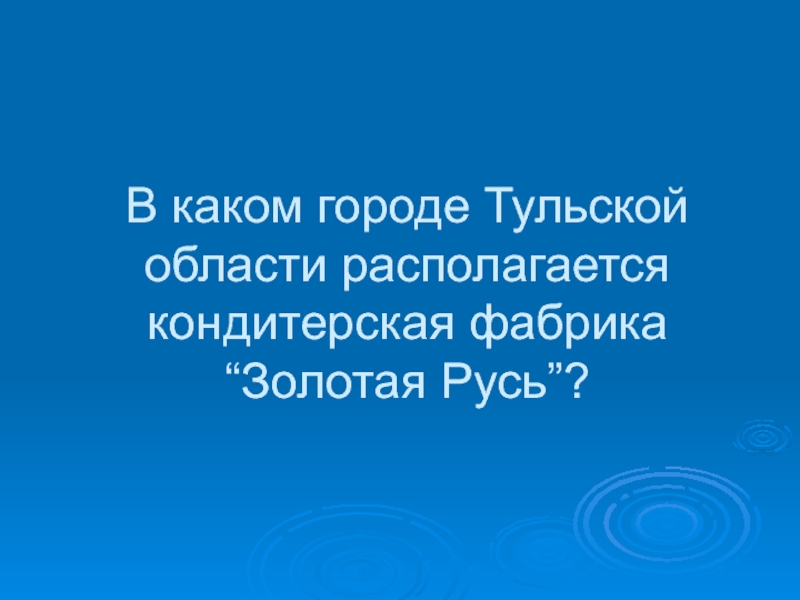 В каком городе Тульской области располагается кондитерская фабрика “Золотая Русь”?